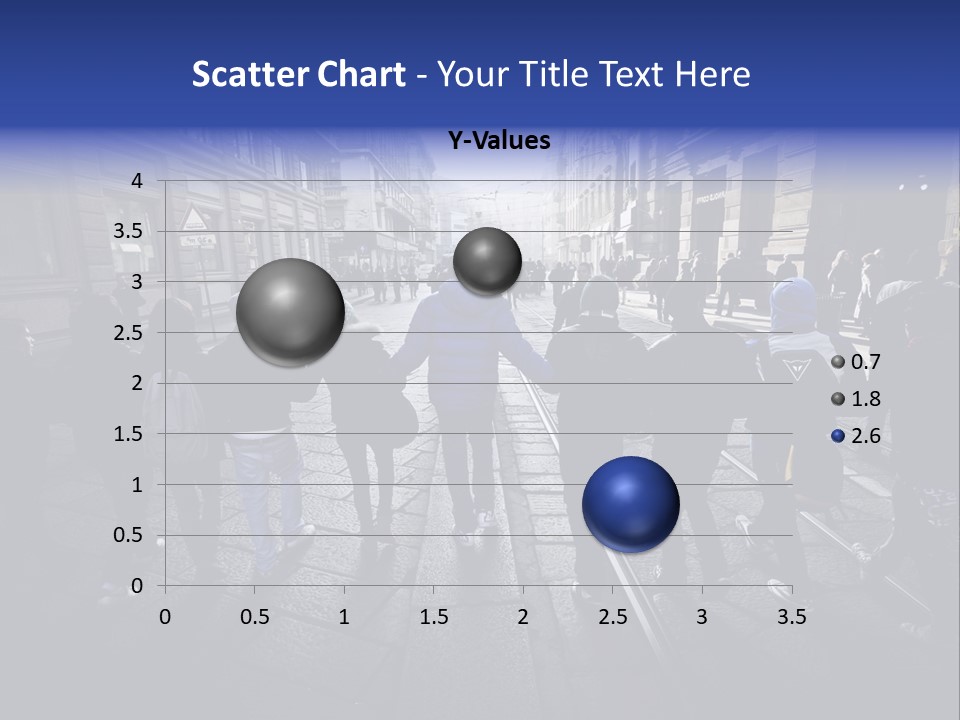 Scatter Chart - Your Title Text Here

Y-Values

4
3.5
3
2.5
2
1.5
1
0.5
0

0 0.5 1 1.5 2 2.5 3 3.5

0.7
1.8
2.6